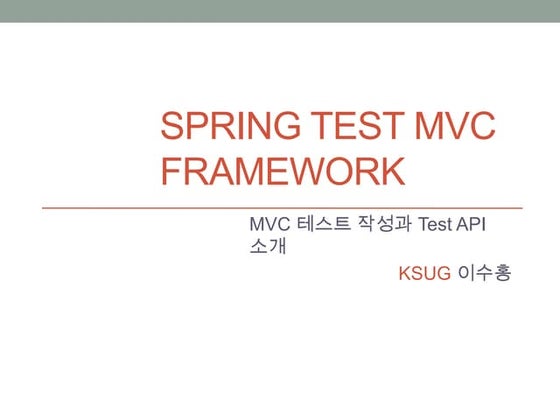 SPRING TEST MVC FRAMEWORK

MVC 테스트 작성과 Test API 소개

KSUG 이수홍